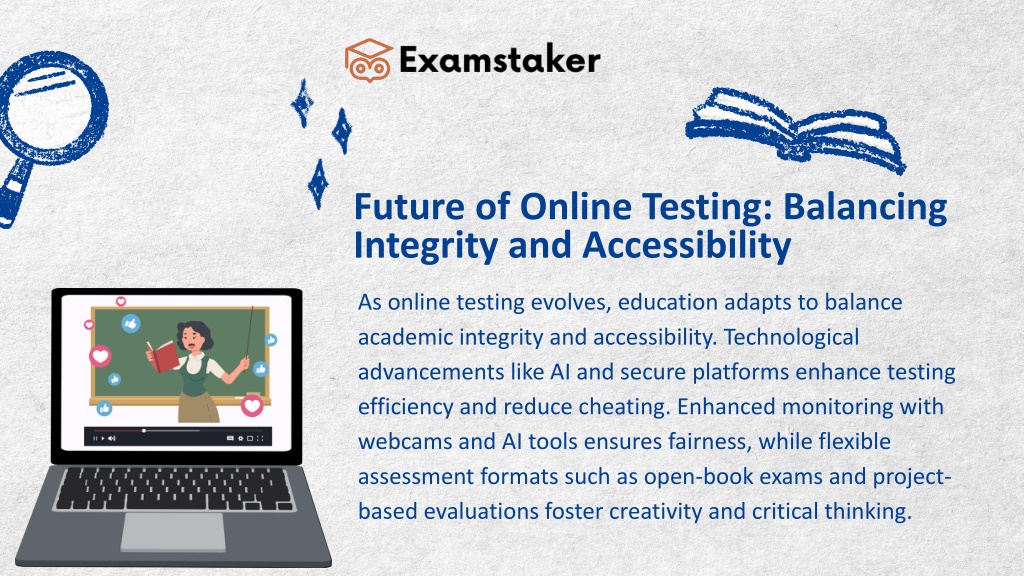 Examstaker

Future of Online Testing: Balancing Integrity and Accessibility

As online testing evolves, education adapts to balance academic integrity and accessibility. Technological advancements like AI and secure platforms enhance testing efficiency and reduce cheating. Enhanced monitoring with webcams and AI tools ensures fairness, while flexible assessment formats such as open-book exams and project-based evaluations foster creativity and critical thinking.